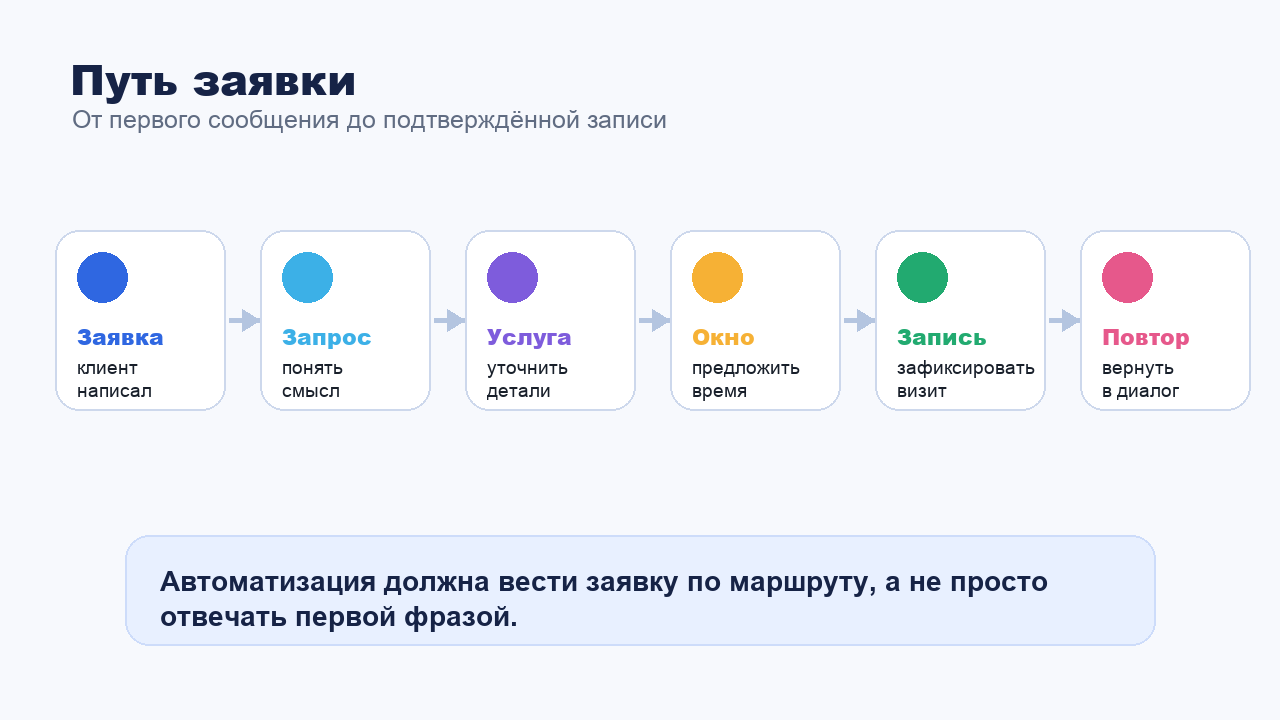 Путь заявки
От первого сообщения до подтверждённой записи

Заявка
клиент написал

Запрос
понять смысл

Услуга
уточнить детали

Окно
предложить время

Запись
зафиксировать визит

Повтор
вернуть в диалог

Автоматизация должна вести заявку по маршруту, а не просто отвечать первой фразой.